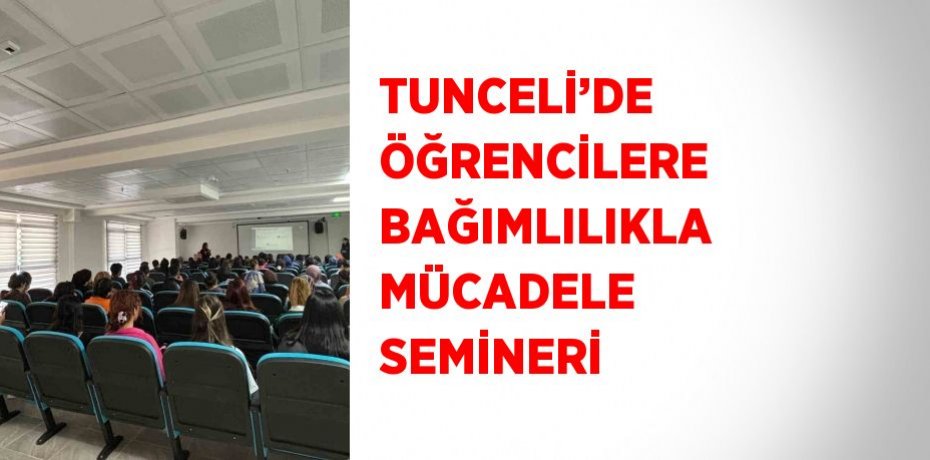 TUNCELİ'DE ÖĞRENCİLERE BAĞIMLILIKLA MÜCADELE SEMİNERİ